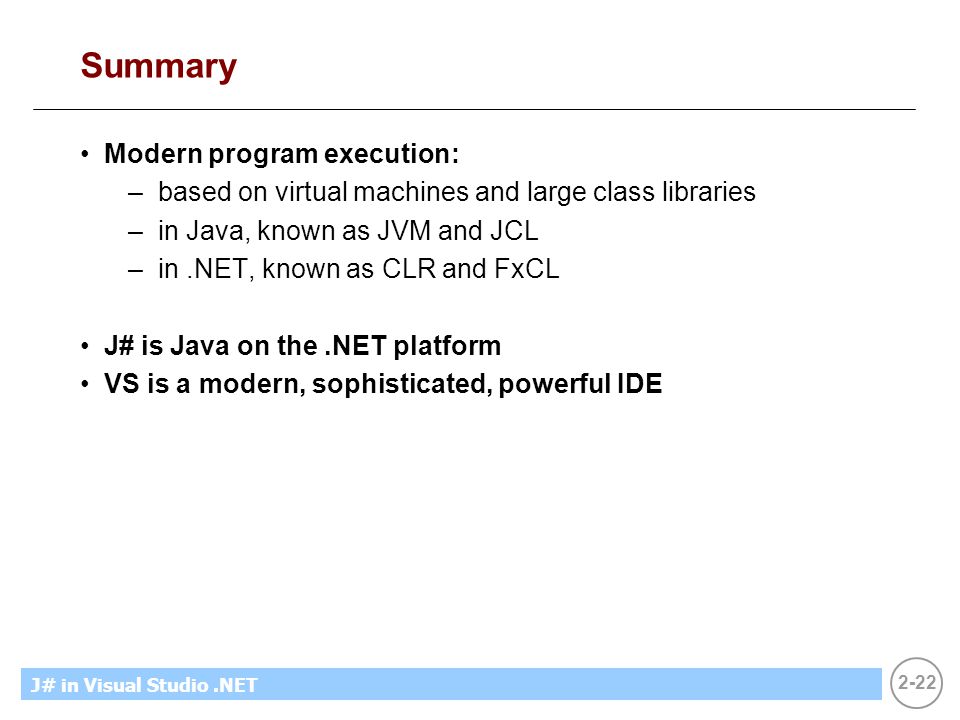 Summary

• Modern program execution:
  – based on virtual machines and large class libraries
  – in Java, known as JVM and JCL
  – in .NET, known as CLR and FxCL

• J# is Java on the .NET platform
• VS is a modern, sophisticated, powerful IDE

J# in Visual Studio .NET

2-22